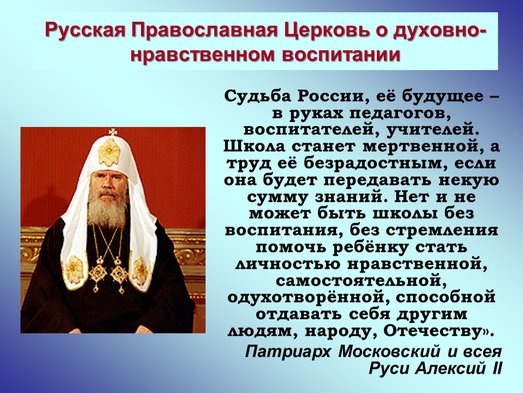 Русская Православная Церковь о духовно-нравственном воспитании

Судьба России, её будущее – в руках педагогов, воспитателей, учителей. Школа станет мертвенной, а труд её безрадостным, если она будет передавать некую сумму знаний. Нет и не может быть школы без воспитания, без стремления помочь ребёнку стать личностью нравственной, самостоятельной, одухотворённой, способной отдавать себя другим людям, народу, Отечеству».

Патриарх Московский и всея Руси Алексий II